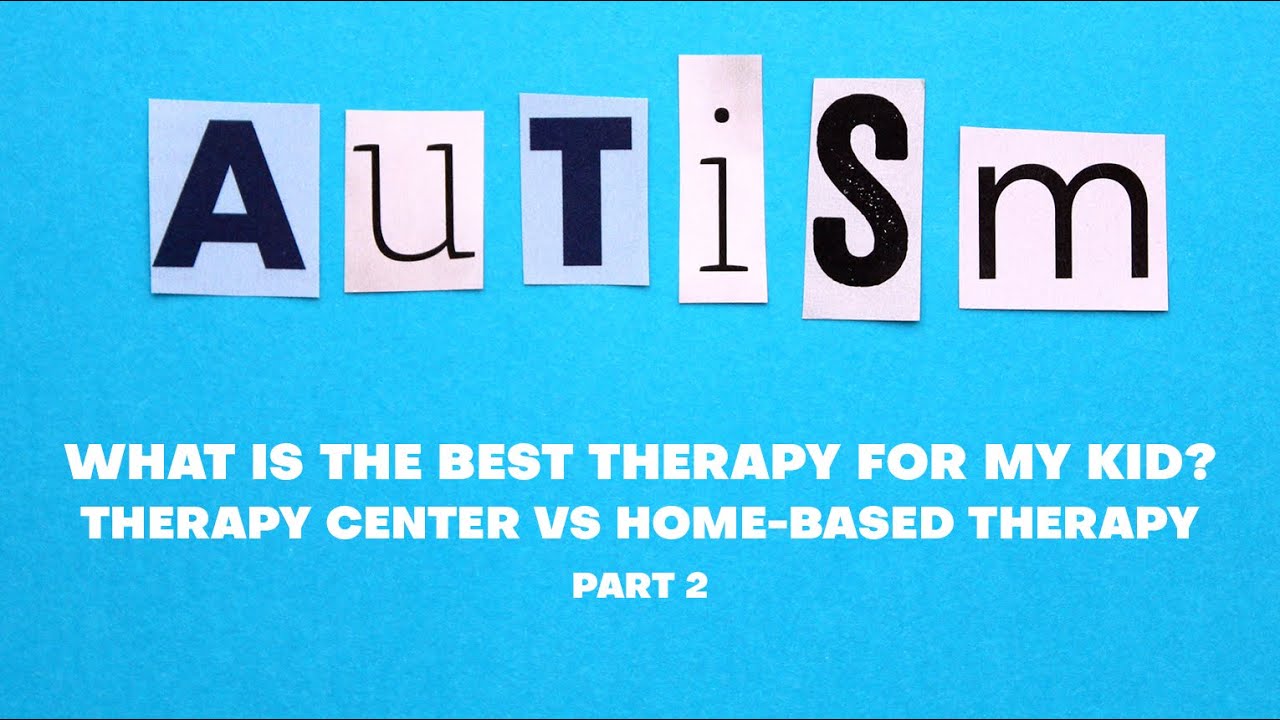 AuTiSm

WHAT IS THE BEST THERAPY FOR MY KID?
THERAPY CENTER VS HOME-BASED THERAPY
PART 2